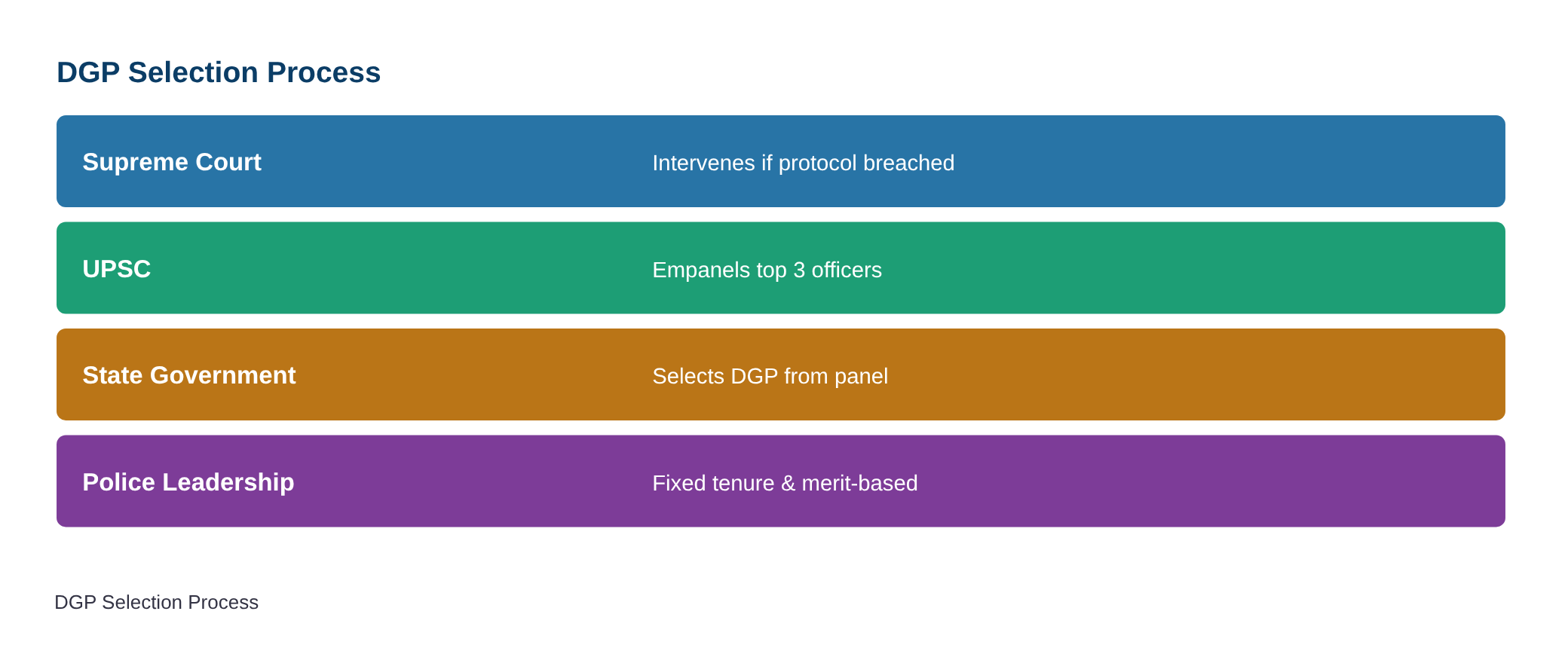 DGP Selection Process

Supreme Court

Intervenes if protocol breached

UPSC

Empanels top 3 officers

State Government

Selects DGP from panel

Police Leadership

Fixed tenure & merit-based

DGP Selection Process